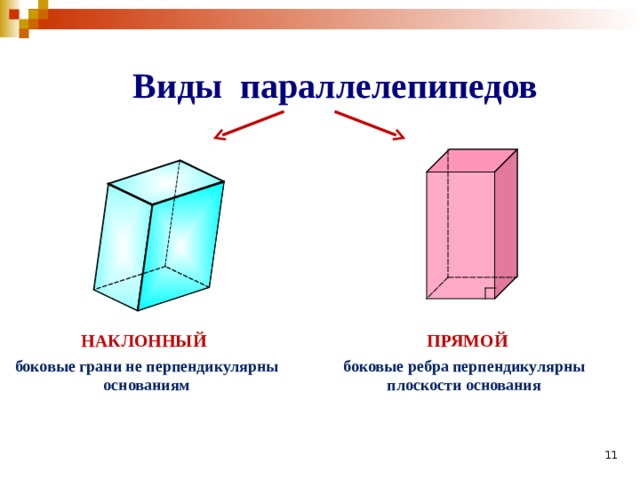 Виды параллелепипедов

НАКЛОННЫЙ

боковые грани не перпендикулярны основаниям

ПРЯМОЙ

боковые ребра перпендикулярны плоскости основания

11